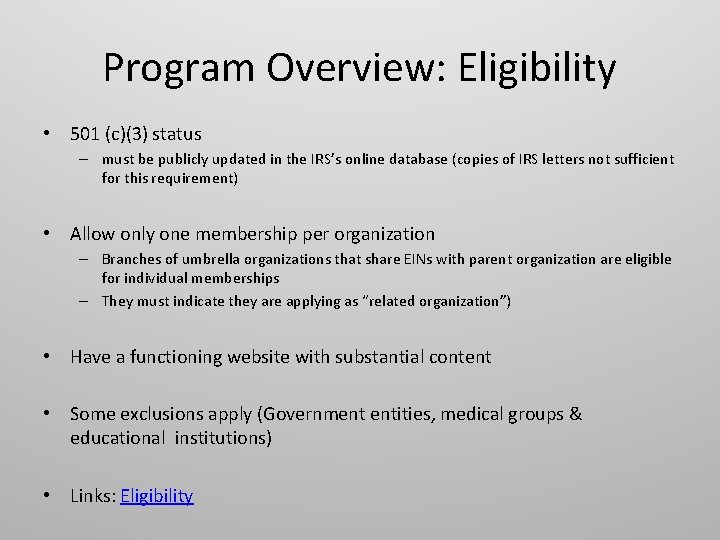 Program Overview: Eligibility

• 501 (c)(3) status
– must be publicly updated in the IRS's online database (copies of IRS letters not sufficient for this requirement)

• Allow only one membership per organization
– Branches of umbrella organizations that share EINs with parent organization are eligible for individual memberships
– They must indicate they are applying as "related organization")

• Have a functioning website with substantial content

• Some exclusions apply (Government entities, medical groups & educational institutions)

• Links: Eligibility